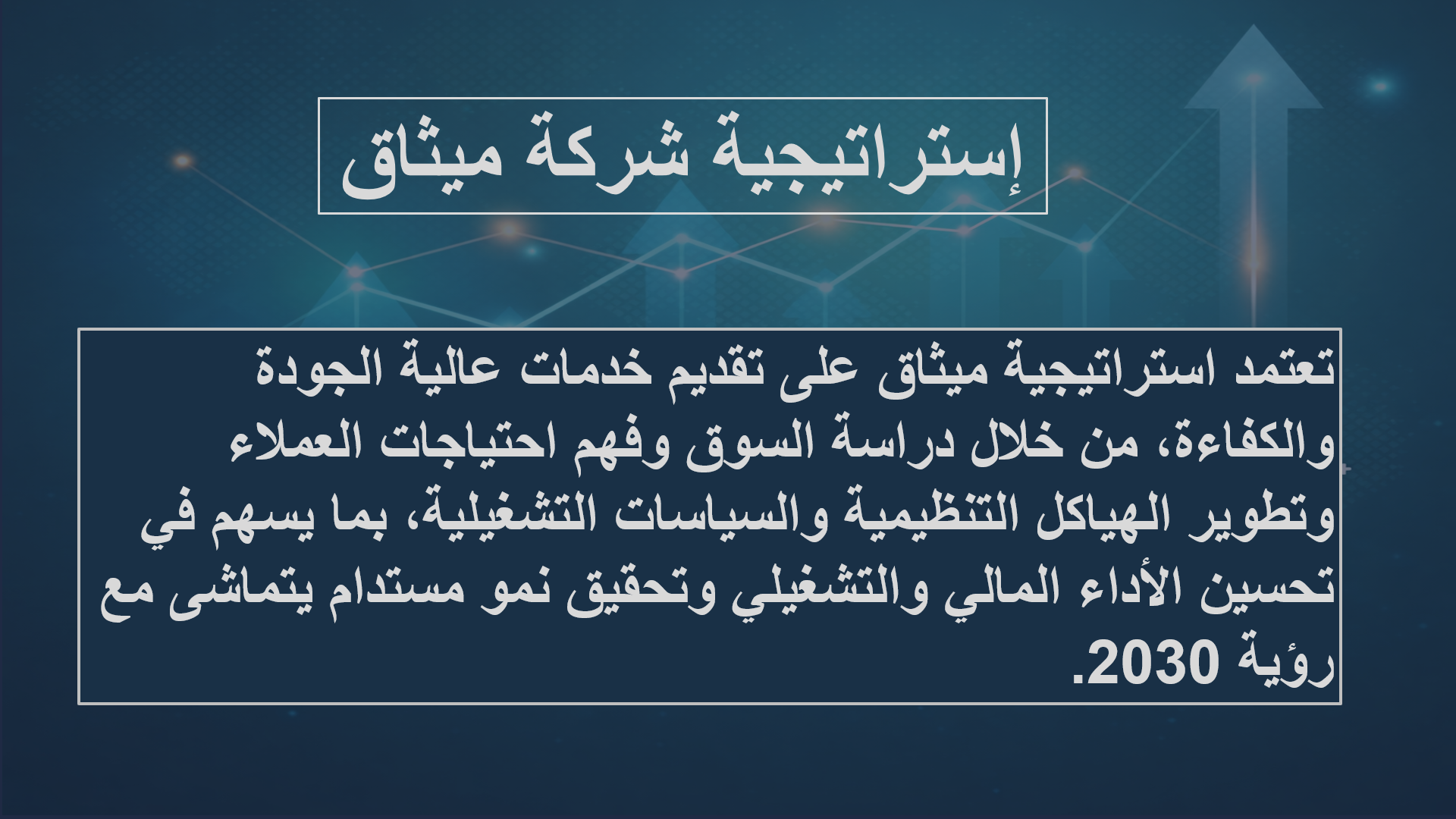 إستراتيجية شركة ميثاق

تعتمد استراتيجية ميثاق على تقديم خدمات عالية الجودة والكفاءة، من خلال دراسة السوق وفهم احتياجات العملاء وتطوير الهياكل التنظيمية والسياسات التشغيلية، بما يسهم في تحسين الأداء المالي والتشغيلي وتحقيق نمو مستدام يتماشى مع رؤية 2030.